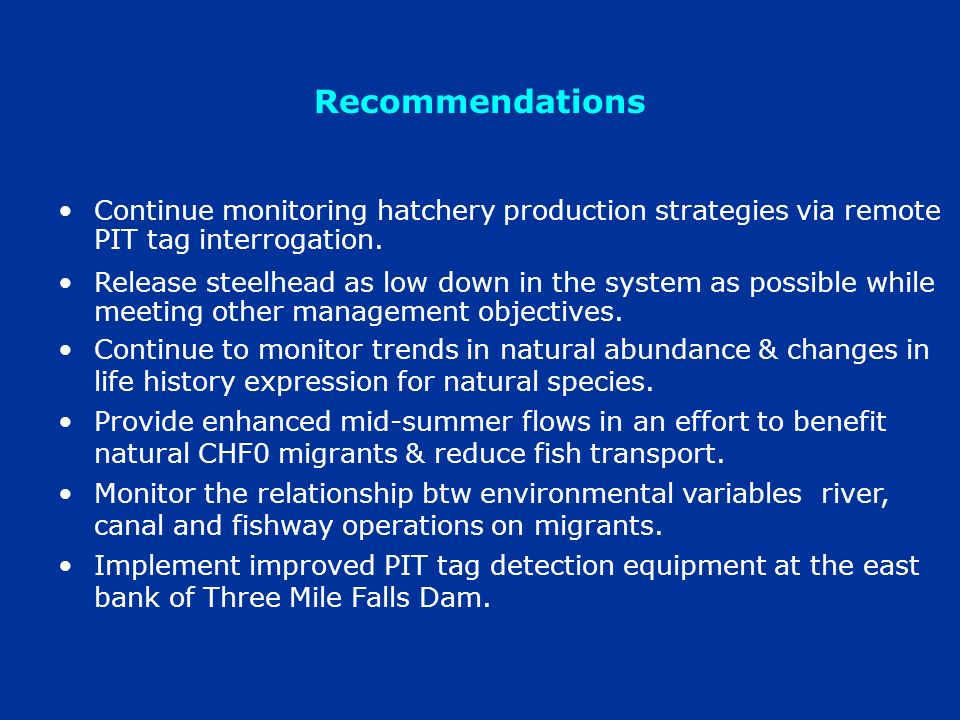 Recommendations

• Continue monitoring hatchery production strategies via remote PIT tag interrogation.

• Release steelhead as low down in the system as possible while meeting other management objectives.

• Continue to monitor trends in natural abundance & changes in life history expression for natural species.

• Provide enhanced mid-summer flows in an effort to benefit natural CHF0 migrants & reduce fish transport.

• Monitor the relationship btw environmental variables river, canal and fishway operations on migrants.

• Implement improved PIT tag detection equipment at the east bank of Three Mile Falls Dam.